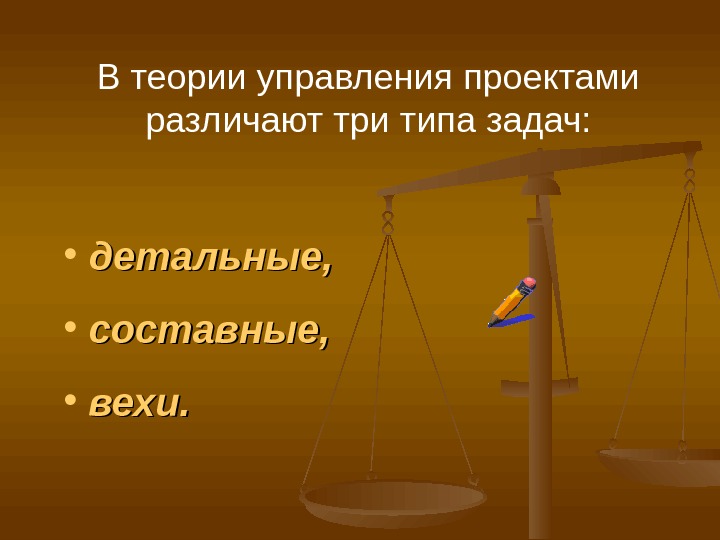 В теории управления проектами различают три типа задач:

• детальные,
• составные,
• вехи.